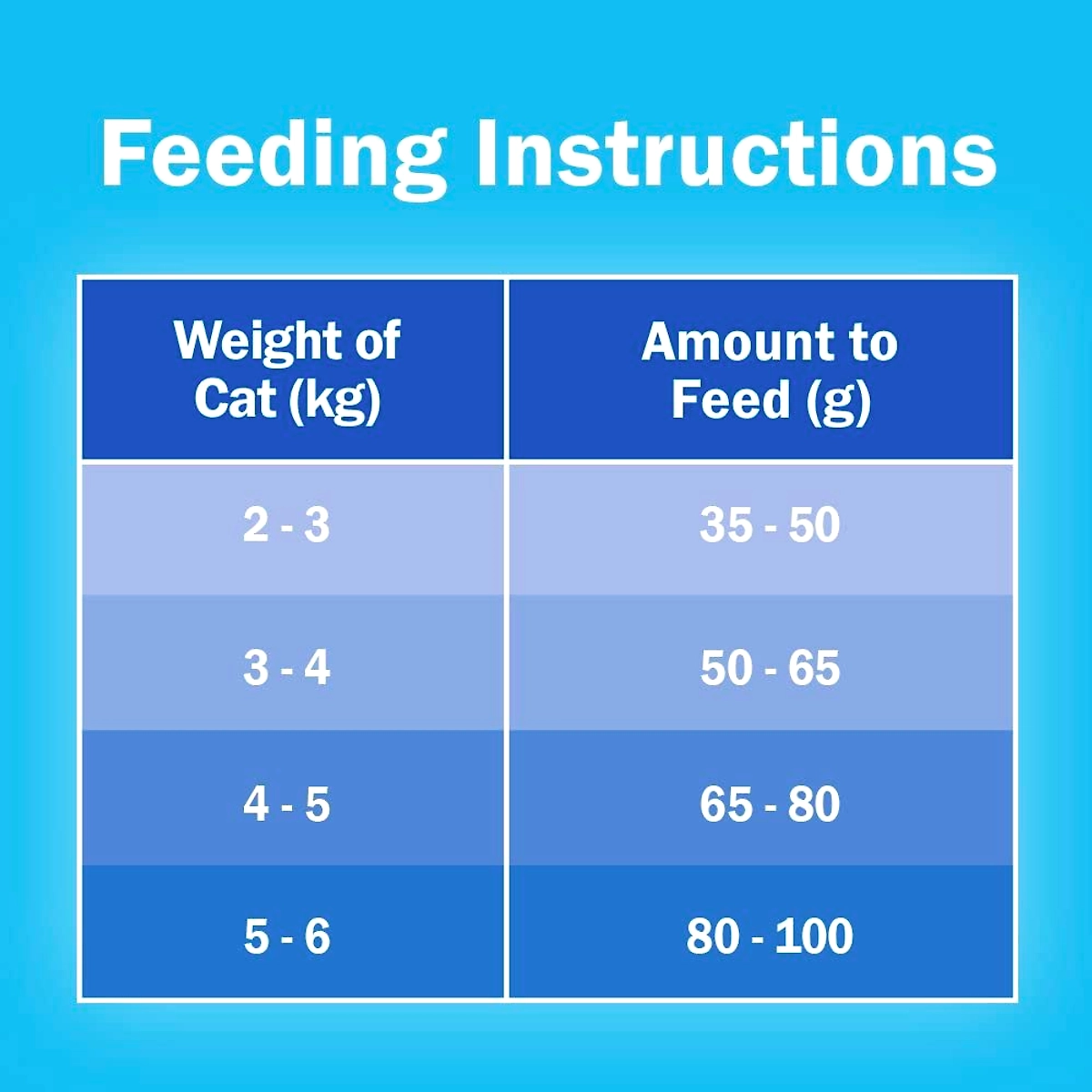 Feeding Instructions

| Weight of Cat (kg) | Amount to Feed (g) |
|---|---|
| 2 - 3 | 35 - 50 |
| 3 - 4 | 50 - 65 |
| 4 - 5 | 65 - 80 |
| 5 - 6 | 80 - 100 |